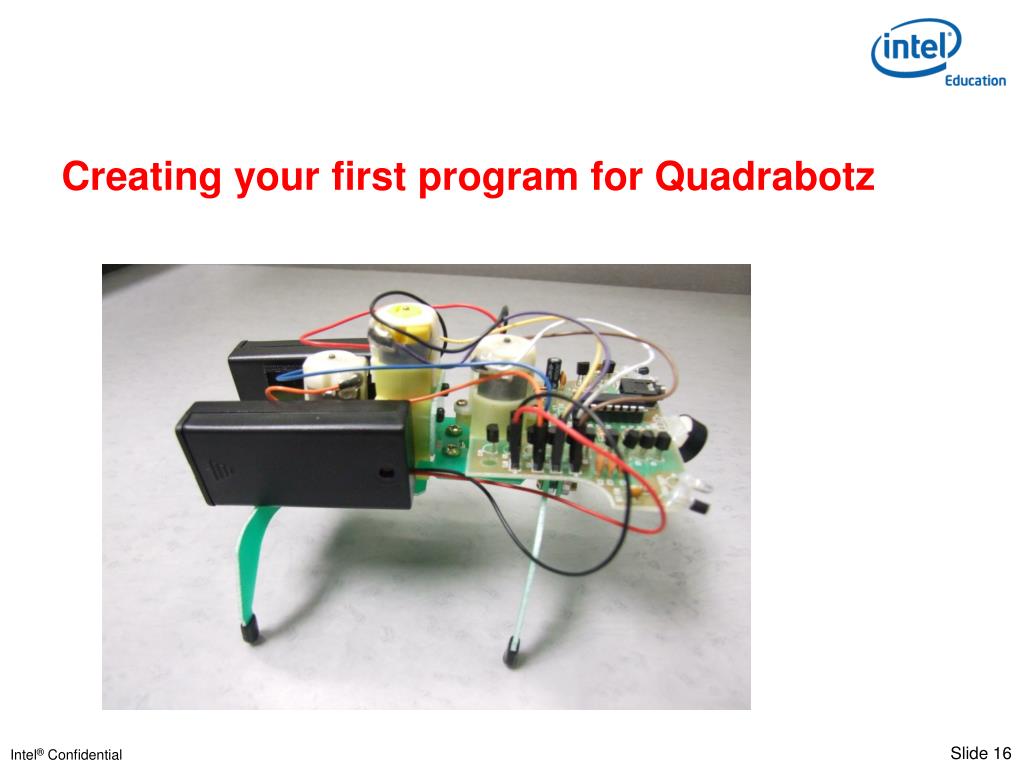 intel
Education

Creating your first program for Quadrabotz

Intel® Confidential

Slide 16